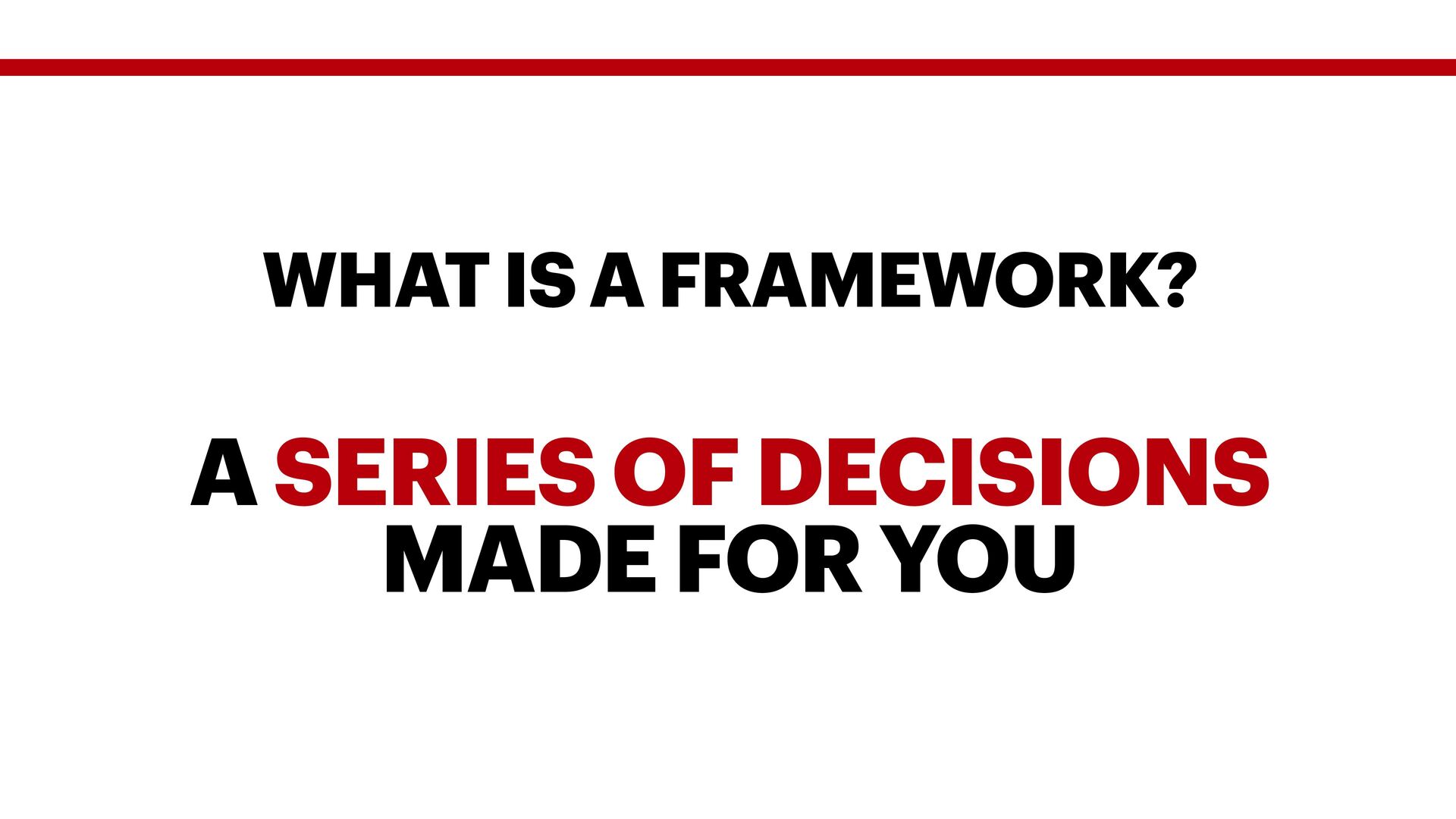 WHAT IS A FRAMEWORK?

A SERIES OF DECISIONS MADE FOR YOU